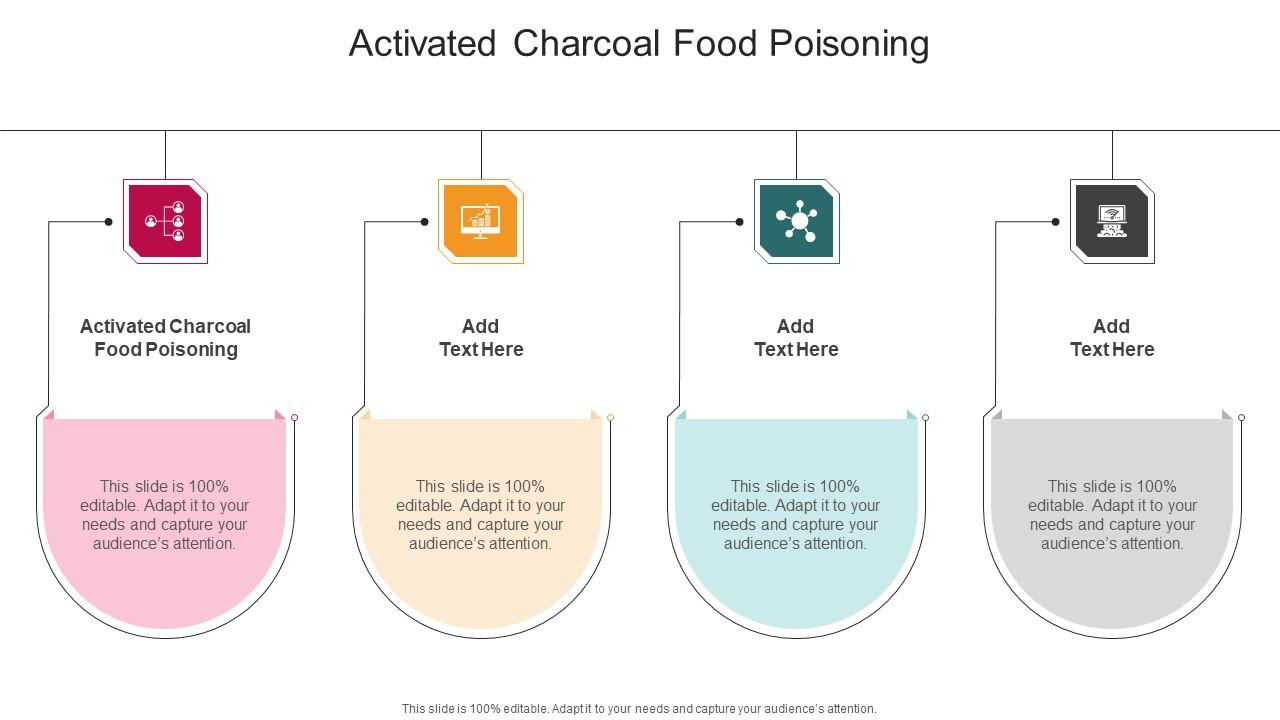 Activated Charcoal Food Poisoning

Activated Charcoal Food Poisoning

This slide is 100% editable. Adapt it to your needs and capture your audience's attention.

Add Text Here

This slide is 100% editable. Adapt it to your needs and capture your audience's attention.

Add Text Here

This slide is 100% editable. Adapt it to your needs and capture your audience's attention.

Add Text Here

This slide is 100% editable. Adapt it to your needs and capture your audience's attention.

This slide is 100% editable. Adapt it to your needs and capture your audience's attention.